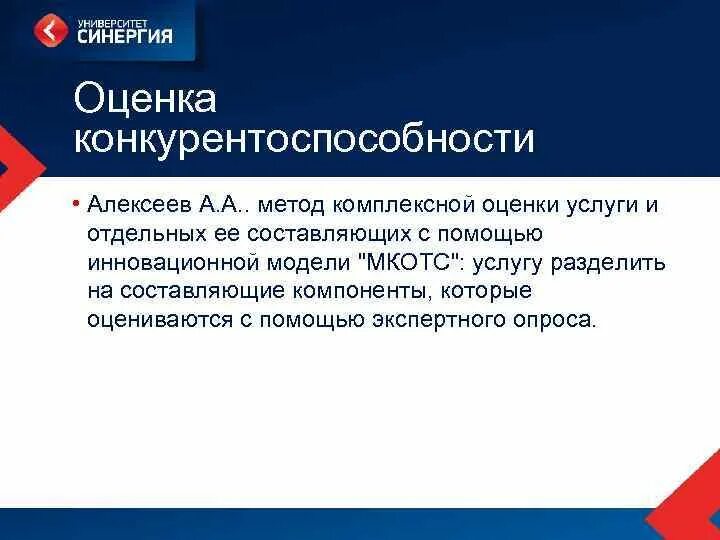 УНИВЕРСИТЕТ СИНЕРГИЯ

Оценка конкурентоспособности

• Алексеев А.А.. метод комплексной оценки услуги и отдельных ее составляющих с помощью инновационной модели "МКОТС": услугу разделить на составляющие компоненты, которые оцениваются с помощью экспертного опроса.